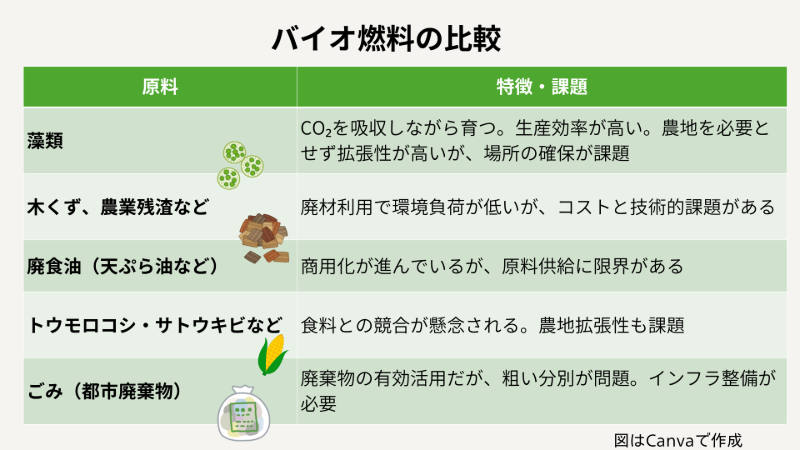 バイオ燃料の比較

| 原料 | 特徴・課題 |
|---|---|
| 藻類 | $CO_2$を吸収しながら育つ。生産効率が高い。農地を必要とせず拡張性が高いが、場所の確保が課題 |
| 木くず、農業残渣など | 廃材利用で環境負荷が低いが、コストと技術的課題がある |
| 廃食油（天ぷら油など） | 商用化が進んでいるが、原料供給に限界がある |
| トウモロコシ・サトウキビなど | 食料との競合が懸念される。農地拡張性も課題 |
| ごみ（都市廃棄物） | 廃棄物の有効活用だが、粗い分別が問題。インフラ整備が必要 |

図はCanvaで作成